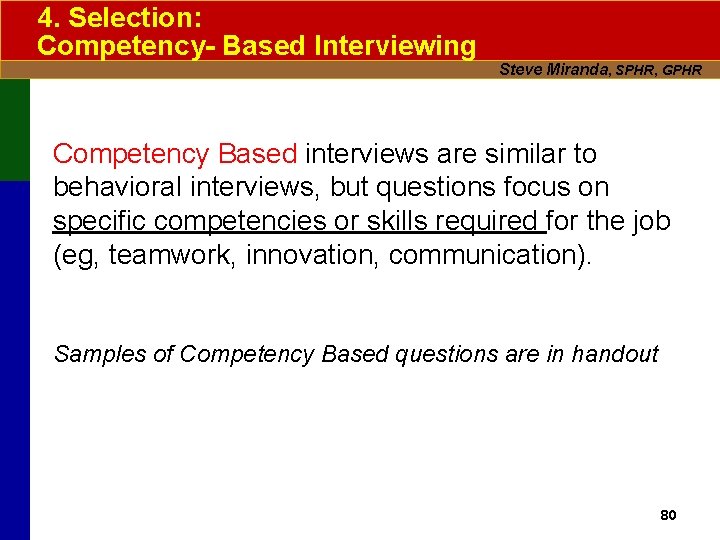 4. Selection:
Competency- Based Interviewing

Steve Miranda, SPHR, GPHR

Competency Based interviews are similar to behavioral interviews, but questions focus on specific competencies or skills required for the job (eg, teamwork, innovation, communication).

Samples of Competency Based questions are in handout

80